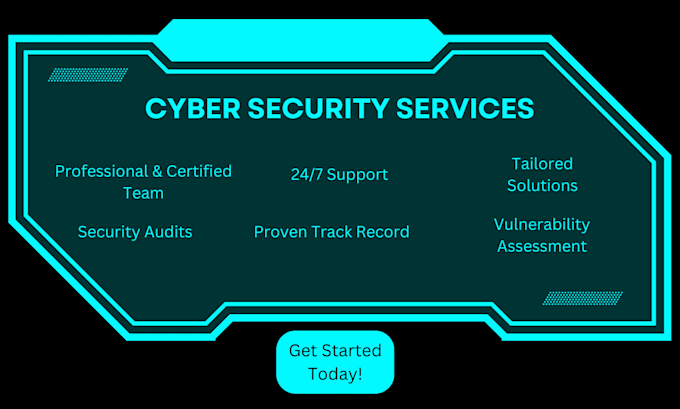 CYBER SECURITY SERVICES

Professional & Certified Team

24/7 Support

Tailored Solutions

Security Audits

Proven Track Record

Vulnerability Assessment

Get Started Today!